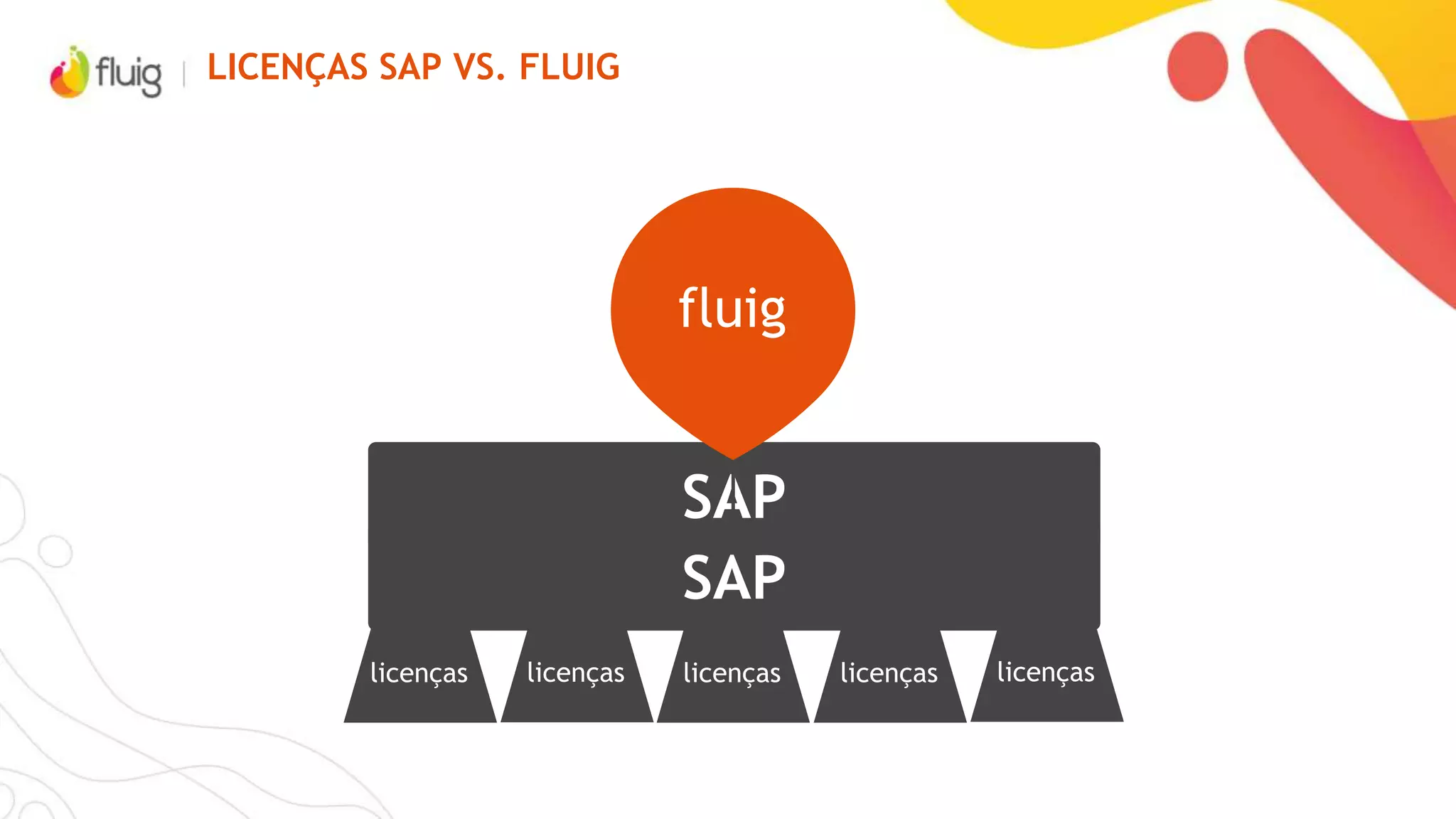 fluig | LICENÇAS SAP VS. FLUIG

fluig

SAP
SAP

licenças licenças licenças licenças licenças